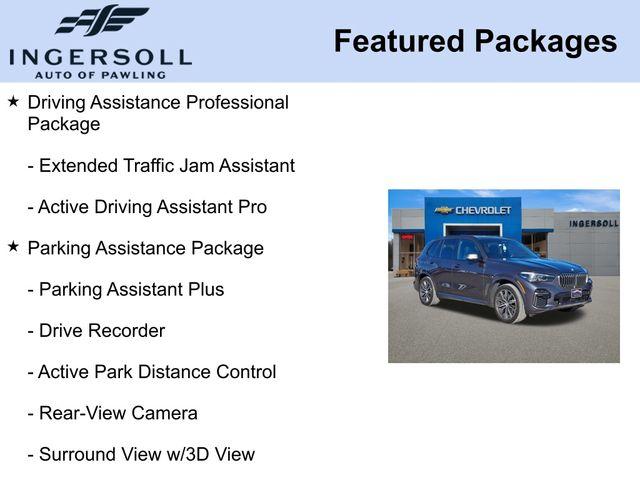 INGERSOLL
AUTO OF PAWLING

Featured Packages

★ Driving Assistance Professional Package

- Extended Traffic Jam Assistant

- Active Driving Assistant Pro

★ Parking Assistance Package

- Parking Assistant Plus

- Drive Recorder

- Active Park Distance Control

- Rear-View Camera

- Surround View w/3D View

CHEVROLET

INGERSOLL